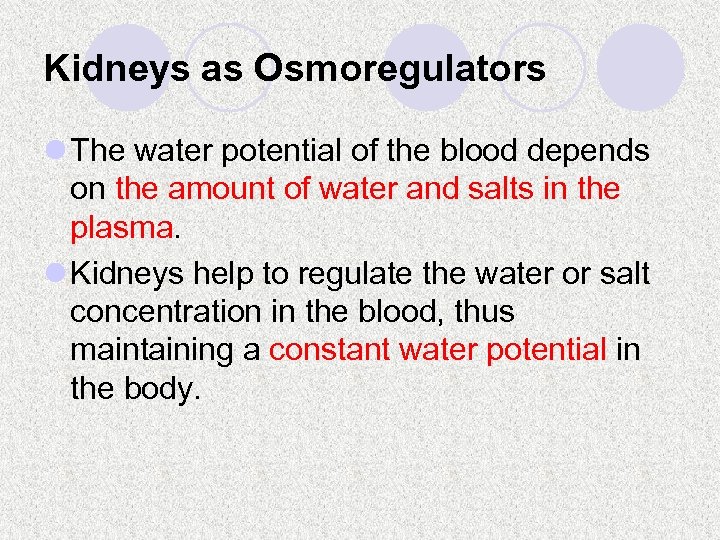 Kidneys as Osmoregulators

The water potential of the blood depends on the amount of water and salts in the plasma.

Kidneys help to regulate the water or salt concentration in the blood, thus maintaining a constant water potential in the body.